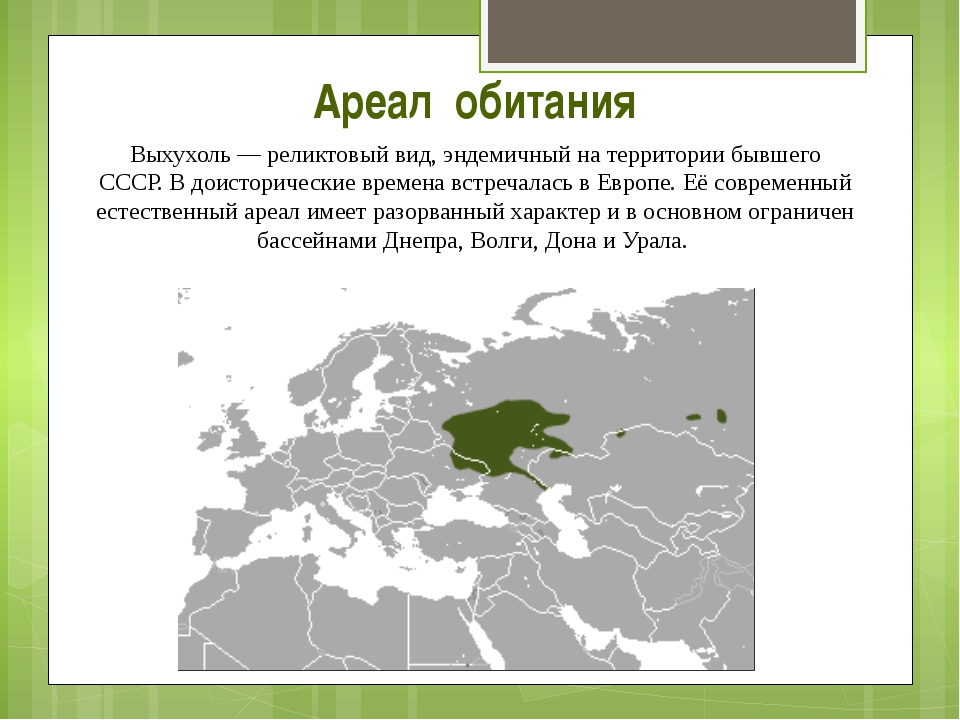 Ареал обитания

Выхухоль — реликтовый вид, эндемичный на территории бывшего СССР. В доисторические времена встречалась в Европе. Её современный естественный ареал имеет разорванный характер и в основном ограничен бассейнами Днепра, Волги, Дона и Урала.